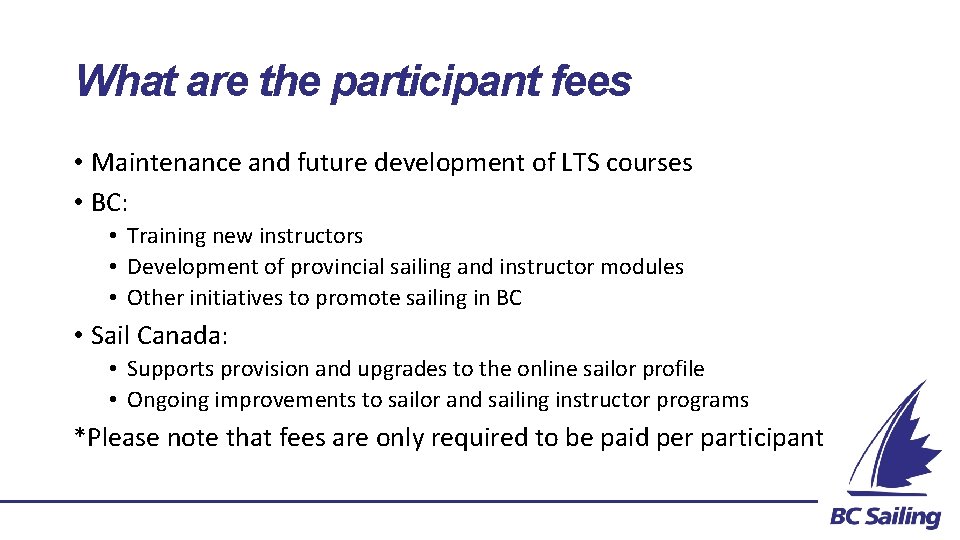 What are the participant fees

• Maintenance and future development of LTS courses
• BC:
  • Training new instructors
  • Development of provincial sailing and instructor modules
  • Other initiatives to promote sailing in BC
• Sail Canada:
  • Supports provision and upgrades to the online sailor profile
  • Ongoing improvements to sailor and sailing instructor programs

*Please note that fees are only required to be paid per participant

BC Sailing